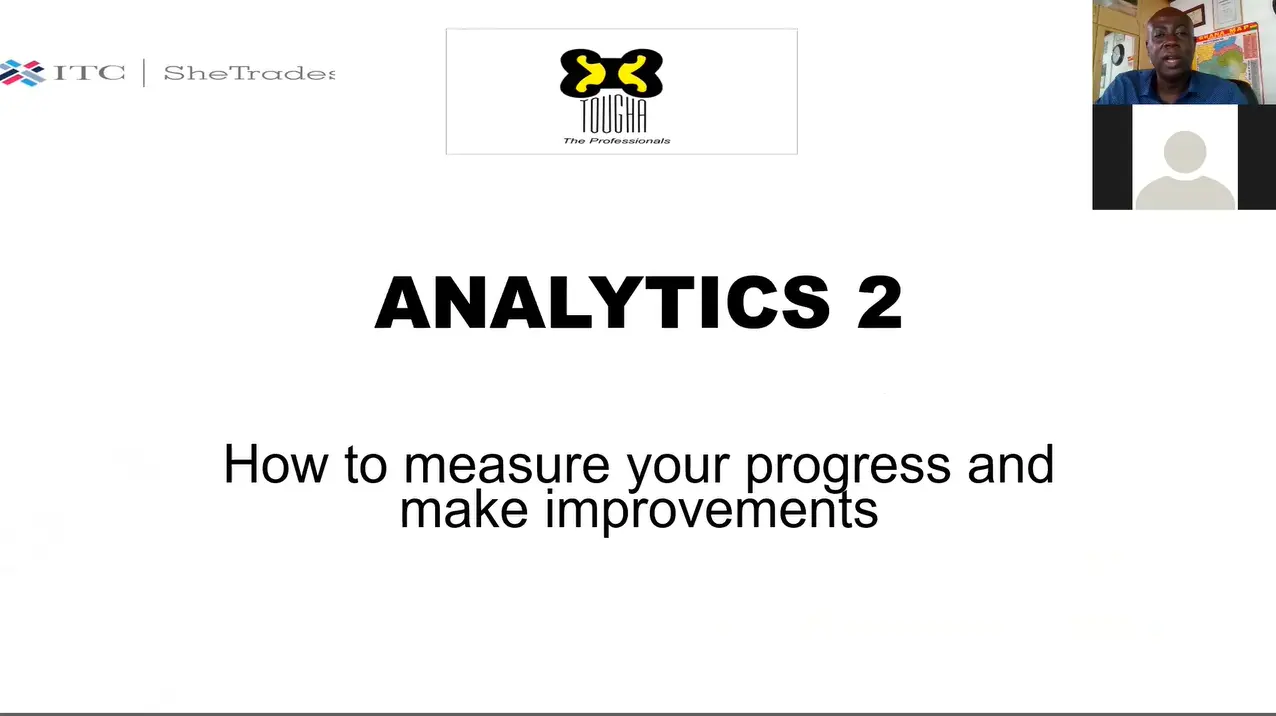 ITC | SheTrades

TOUGHA
The Professionals

ANALYTICS 2

How to measure your progress and make improvements